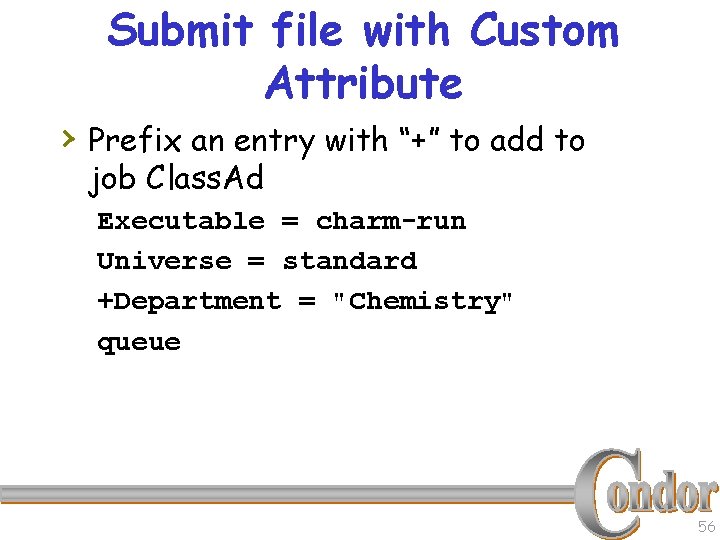 Submit file with Custom Attribute

› Prefix an entry with “+” to add to job ClassAd

Executable = charm-run

Universe = standard

+Department = "Chemistry"

queue

Condor

56